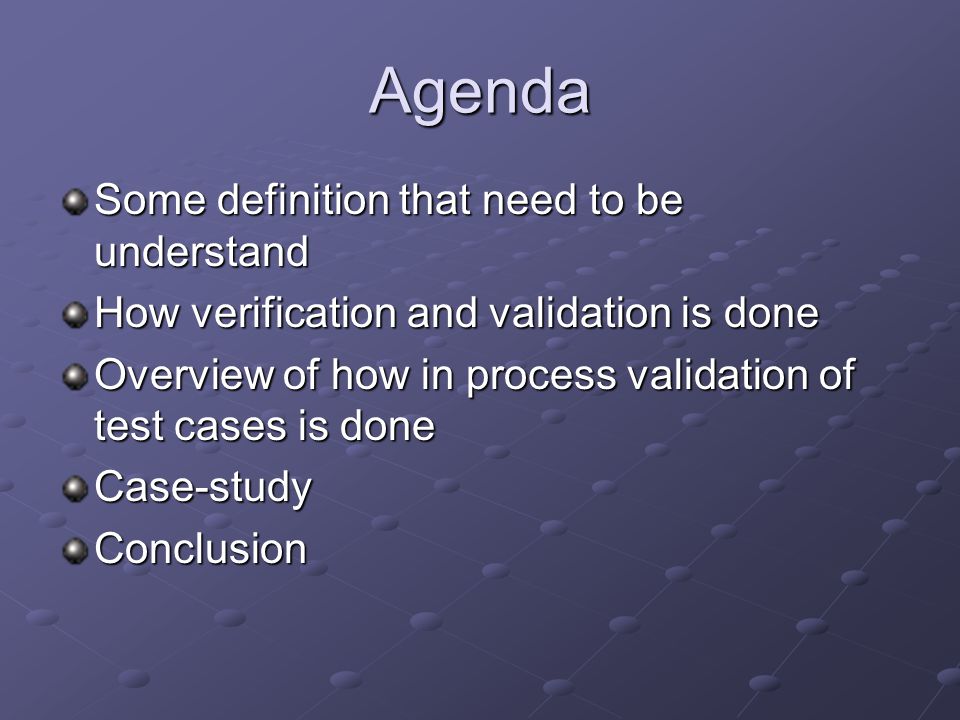 Agenda

Some definition that need to be understand

How verification and validation is done

Overview of how in process validation of test cases is done

Case-study

Conclusion